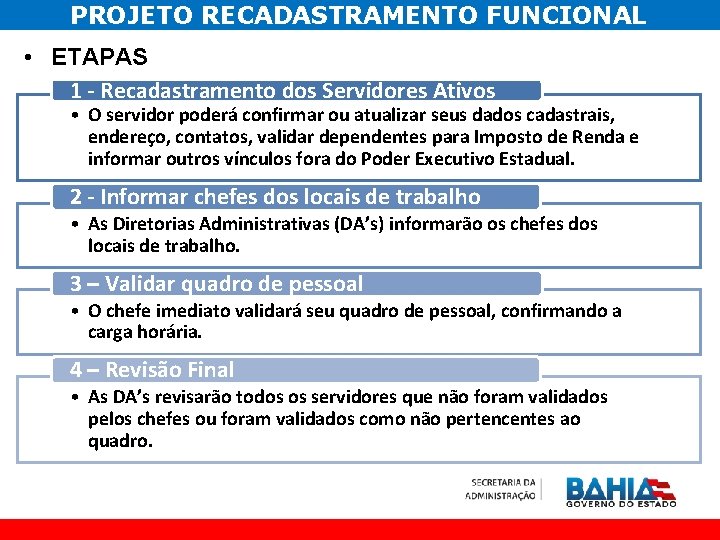 PROJETO RECADASTRAMENTO FUNCIONAL

• ETAPAS

1 - Recadastramento dos Servidores Ativos

• O servidor poderá confirmar ou atualizar seus dados cadastrais, endereço, contatos, validar dependentes para Imposto de Renda e informar outros vínculos fora do Poder Executivo Estadual.

2 - Informar chefes dos locais de trabalho

• As Diretorias Administrativas (DA's) informarão os chefes dos locais de trabalho.

3 – Validar quadro de pessoal

• O chefe imediato validará seu quadro de pessoal, confirmando a carga horária.

4 – Revisão Final

• As DA's revisarão todos os servidores que não foram validados pelos chefes ou foram validados como não pertencentes ao quadro.

SECRETARIA DA ADMINISTRAÇÃO

BAHIA GOVERNO DO ESTADO